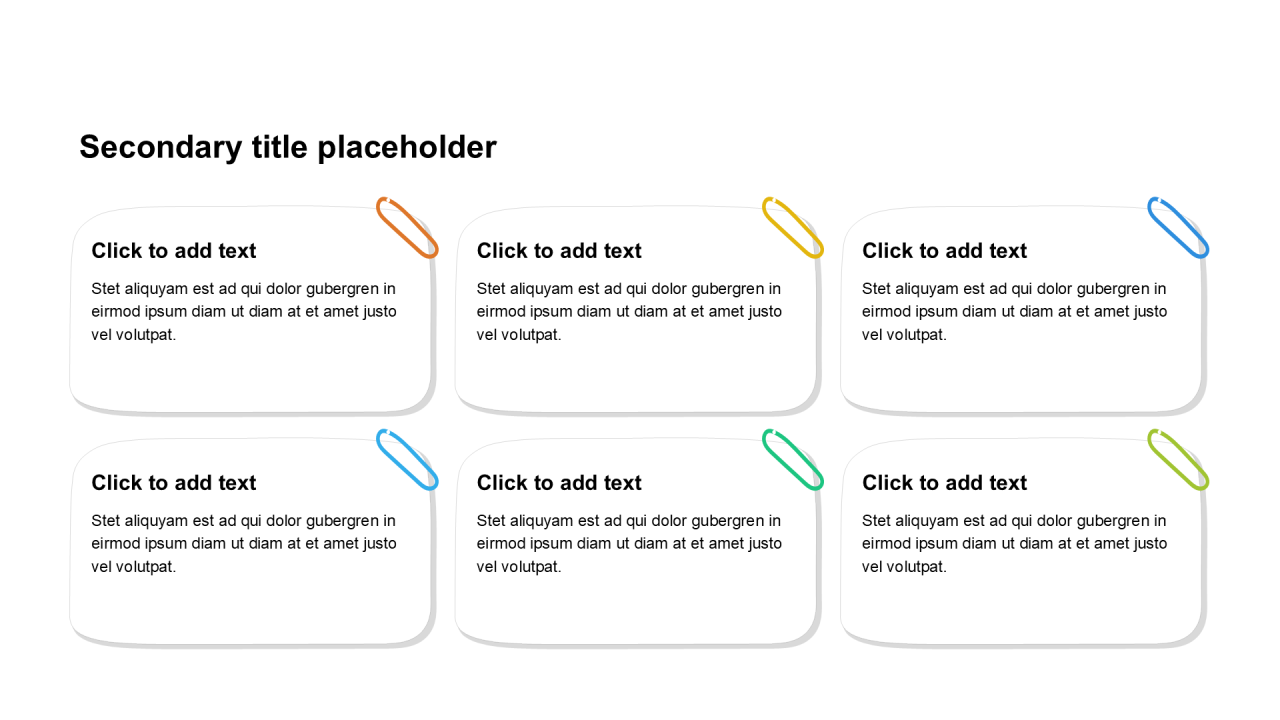 Secondary title placeholder

Click to add text

Stet aliquyam est ad qui dolor gubergren in eirmod ipsum diam ut diam at et amet justo vel volutpat.

Click to add text

Stet aliquyam est ad qui dolor gubergren in eirmod ipsum diam ut diam at et amet justo vel volutpat.

Click to add text

Stet aliquyam est ad qui dolor gubergren in eirmod ipsum diam ut diam at et amet justo vel volutpat.

Click to add text

Stet aliquyam est ad qui dolor gubergren in eirmod ipsum diam ut diam at et amet justo vel volutpat.

Click to add text

Stet aliquyam est ad qui dolor gubergren in eirmod ipsum diam ut diam at et amet justo vel volutpat.

Click to add text

Stet aliquyam est ad qui dolor gubergren in eirmod ipsum diam ut diam at et amet justo vel volutpat.